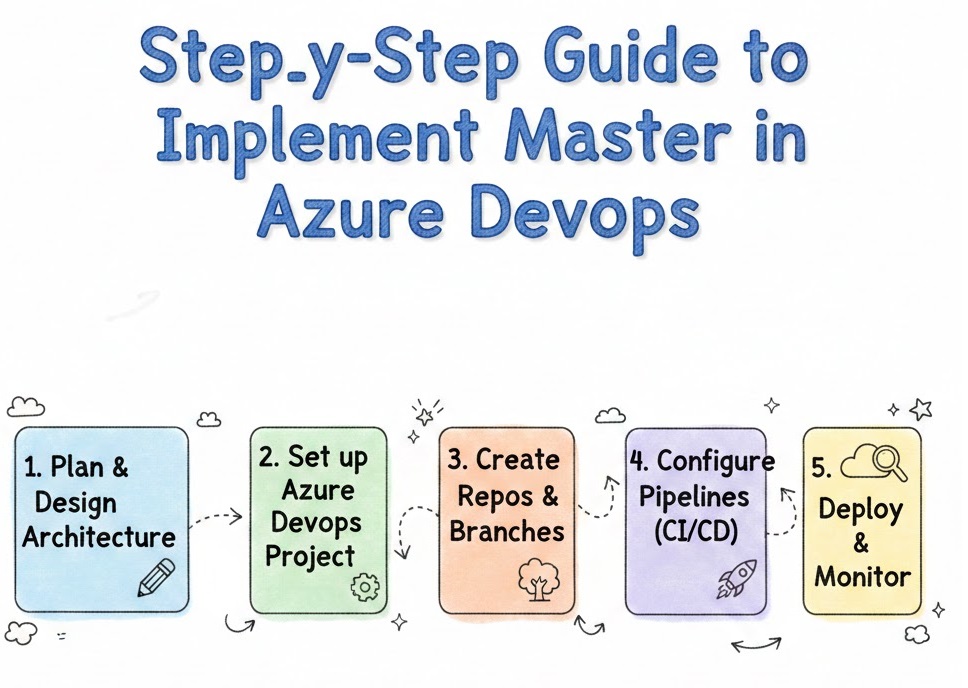 Step-y-Step Guide to Implement Master in Azure Devops

1. Plan & Design Architecture

2. Set up Azure Devops Project

3. Create Repos & Branches

4. Configure Pipelines (CI/CD)

5. Deploy & Monitor